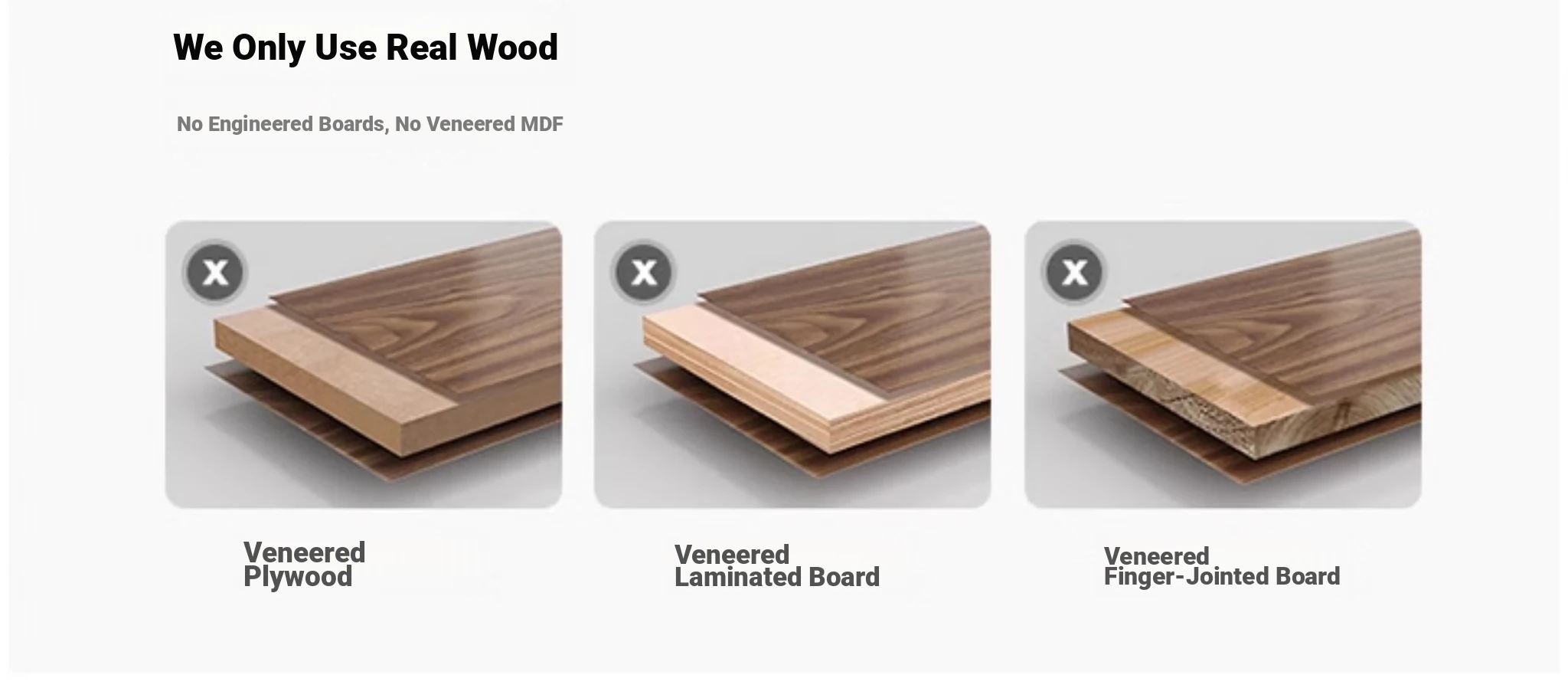 We Only Use Real Wood

No Engineered Boards, No Veneered MDF

X

X

X

Veneered Plywood

Veneered Laminated Board

Veneered Finger-Jointed Board